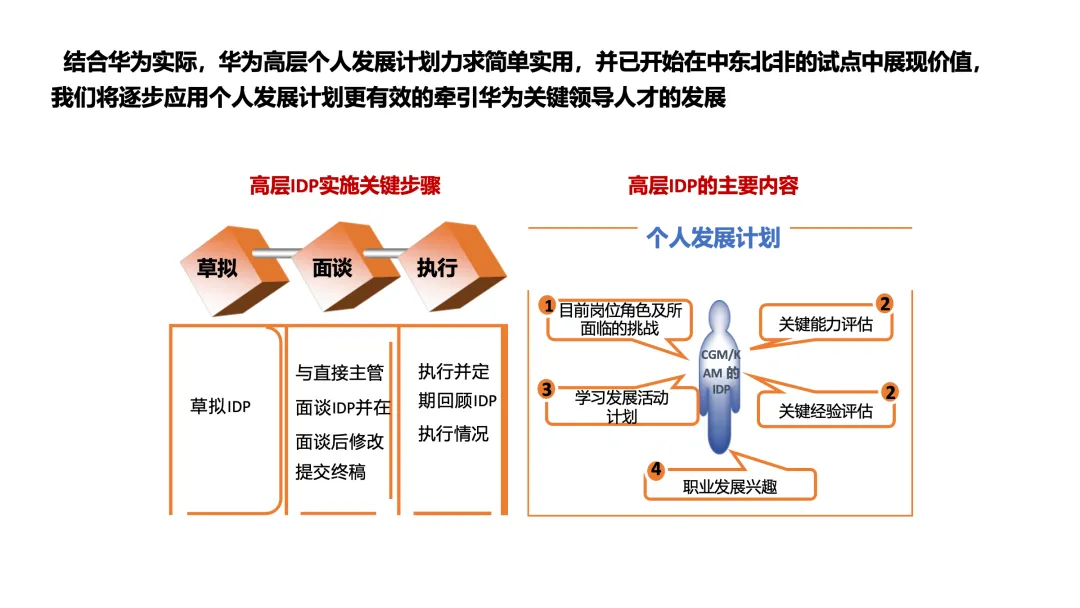 结合华为实际，华为高层个人发展计划力求简单实用，并已开始在中东北非的试点中展现价值，我们将逐步应用个人发展计划更有效的牵引华为关键领导人才的发展

高层IDP实施关键步骤

草拟

面谈

执行

草拟IDP

与直接主管面谈IDP并在面谈后修改提交终稿

执行并定期回顾IDP执行情况

高层IDP的主要内容

个人发展计划

1 目前岗位角色及所面临的挑战

2 关键能力评估

CGM/KAM 的 IDP

3 学习发展活动计划

2 关键经验评估

4 职业发展兴趣